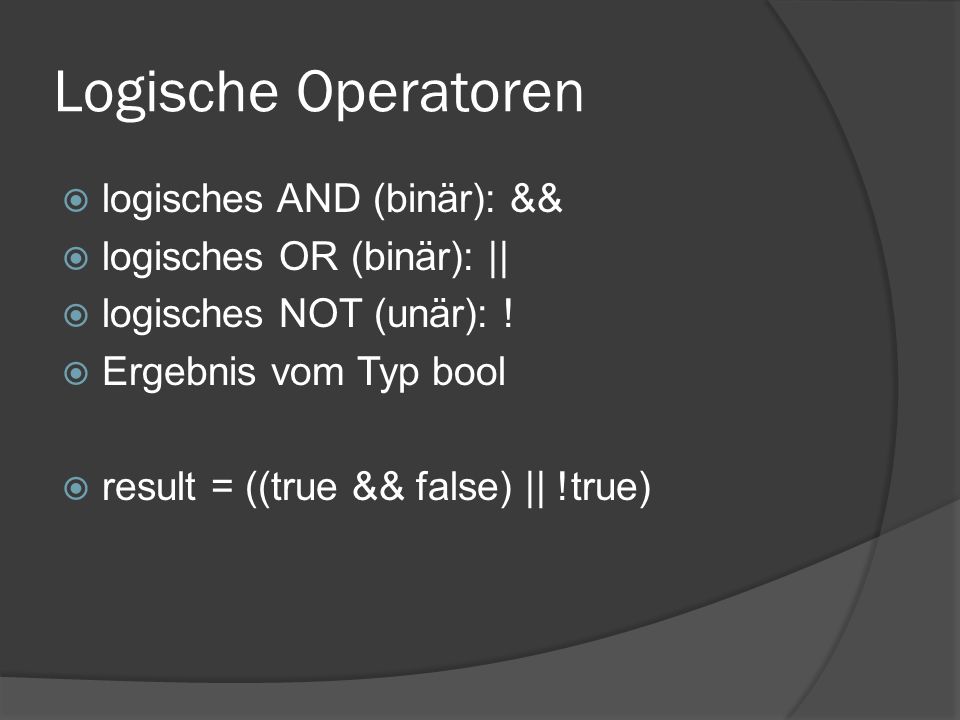 Logische Operatoren

logisches AND (binär): &&

logisches OR (binär): ||

logisches NOT (unär): !

Ergebnis vom Typ bool

result = ((true && false) || !true)